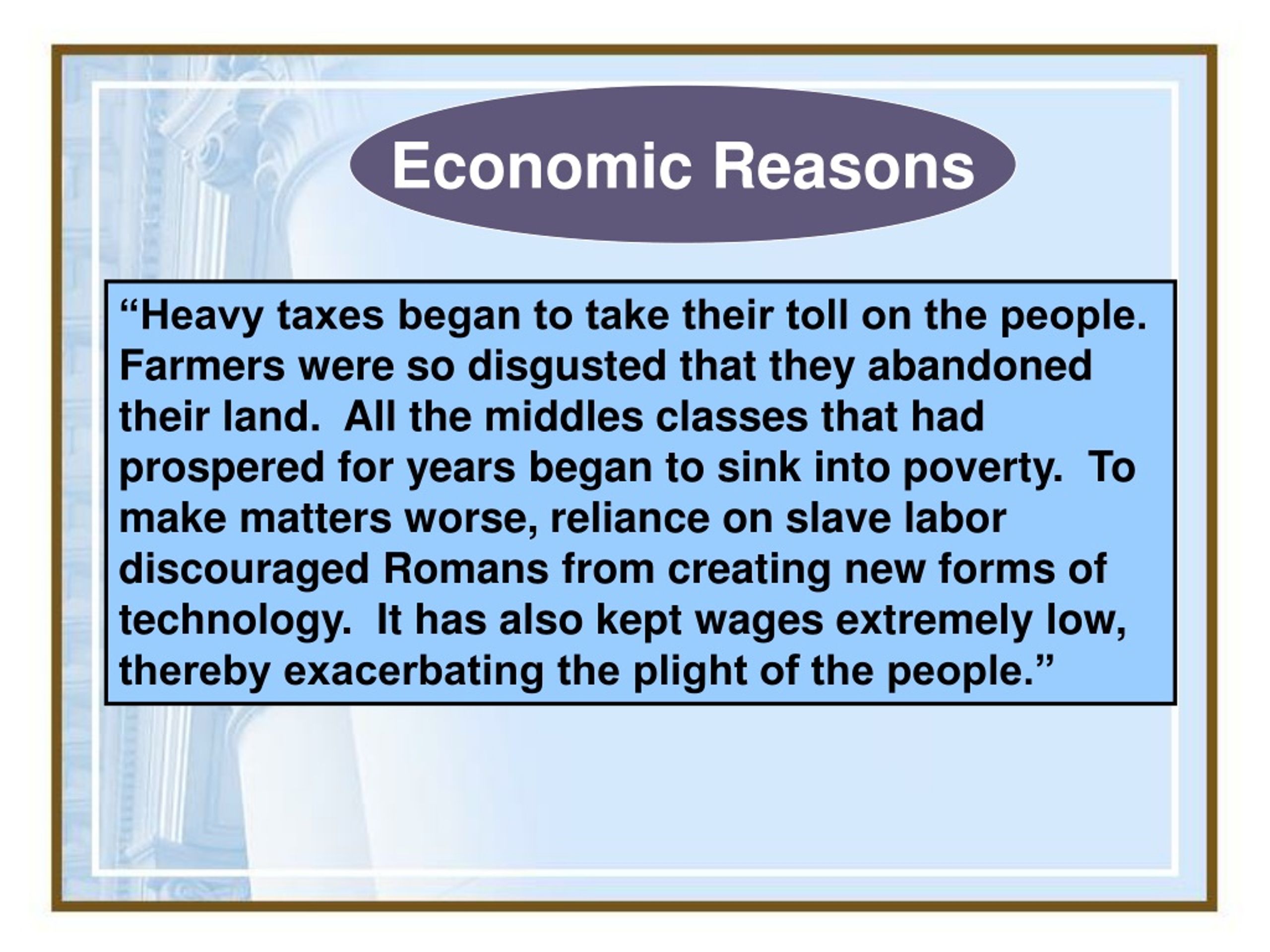 Economic Reasons

“Heavy taxes began to take their toll on the people. Farmers were so disgusted that they abandoned their land. All the middles classes that had prospered for years began to sink into poverty. To make matters worse, reliance on slave labor discouraged Romans from creating new forms of technology. It has also kept wages extremely low, thereby exacerbating the plight of the people.”